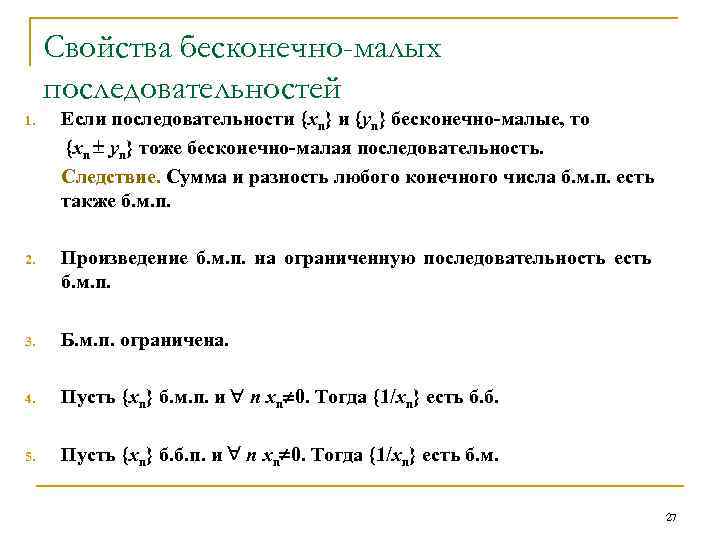 Свойства бесконечно-малых последовательностей

1. Если последовательности $\{x_n\}$ и $\{y_n\}$ бесконечно-малые, то $\{x_n \pm y_n\}$ тоже бесконечно-малая последовательность.

Следствие. Сумма и разность любого конечного числа б.м.п. есть также б.м.п.

2. Произведение б.м.п. на ограниченную последовательность есть б.м.п.

3. Б.м.п. ограничена.

4. Пусть $\{x_n\}$ б.м.п. и $\forall$ $n$ $x_n \neq 0$. Тогда $\{1/x_n\}$ есть б.б.

5. Пусть $\{x_n\}$ б.б.п. и $\forall$ $n$ $x_n \neq 0$. Тогда $\{1/x_n\}$ есть б.м.

27